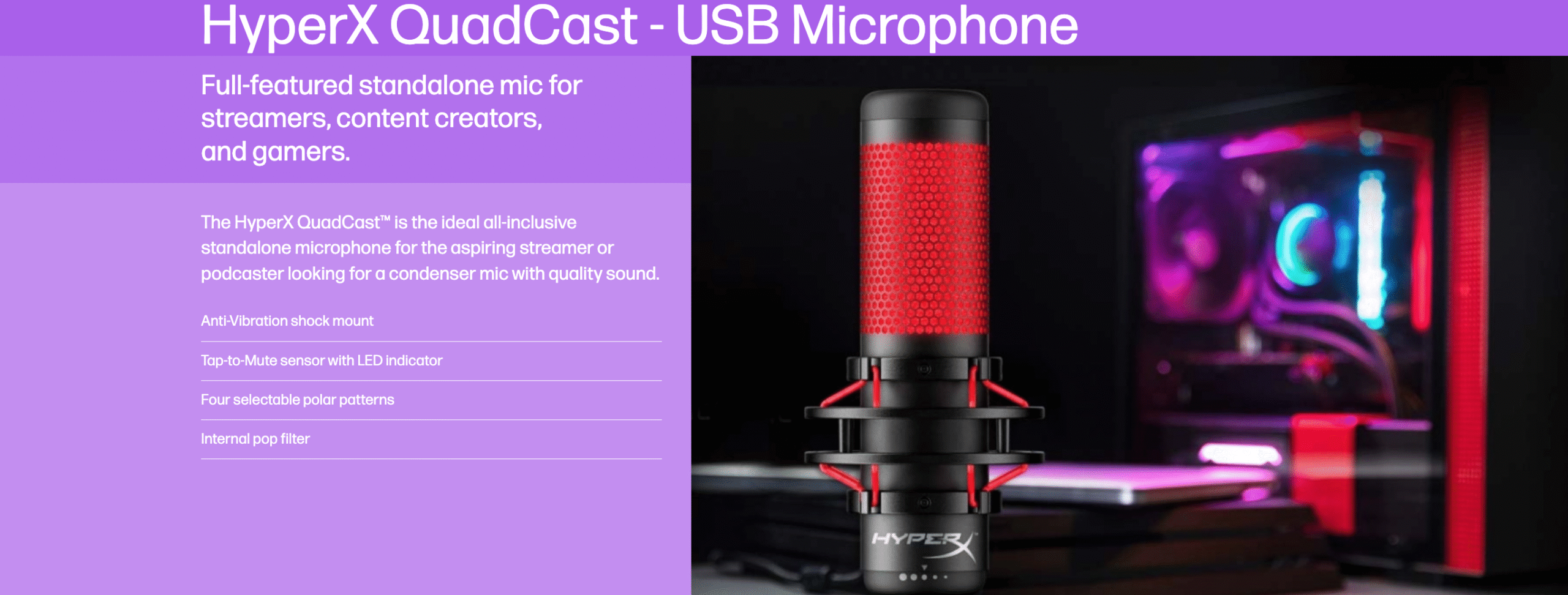 HyperX QuadCast - USB Microphone

Full-featured standalone mic for streamers, content creators, and gamers.

The HyperX QuadCast™ is the ideal all-inclusive standalone microphone for the aspiring streamer or podcaster looking for a condenser mic with quality sound.

Anti-Vibration shock mount

Tap-to-Mute sensor with LED indicator

Four selectable polar patterns

Internal pop filter

HYPERX